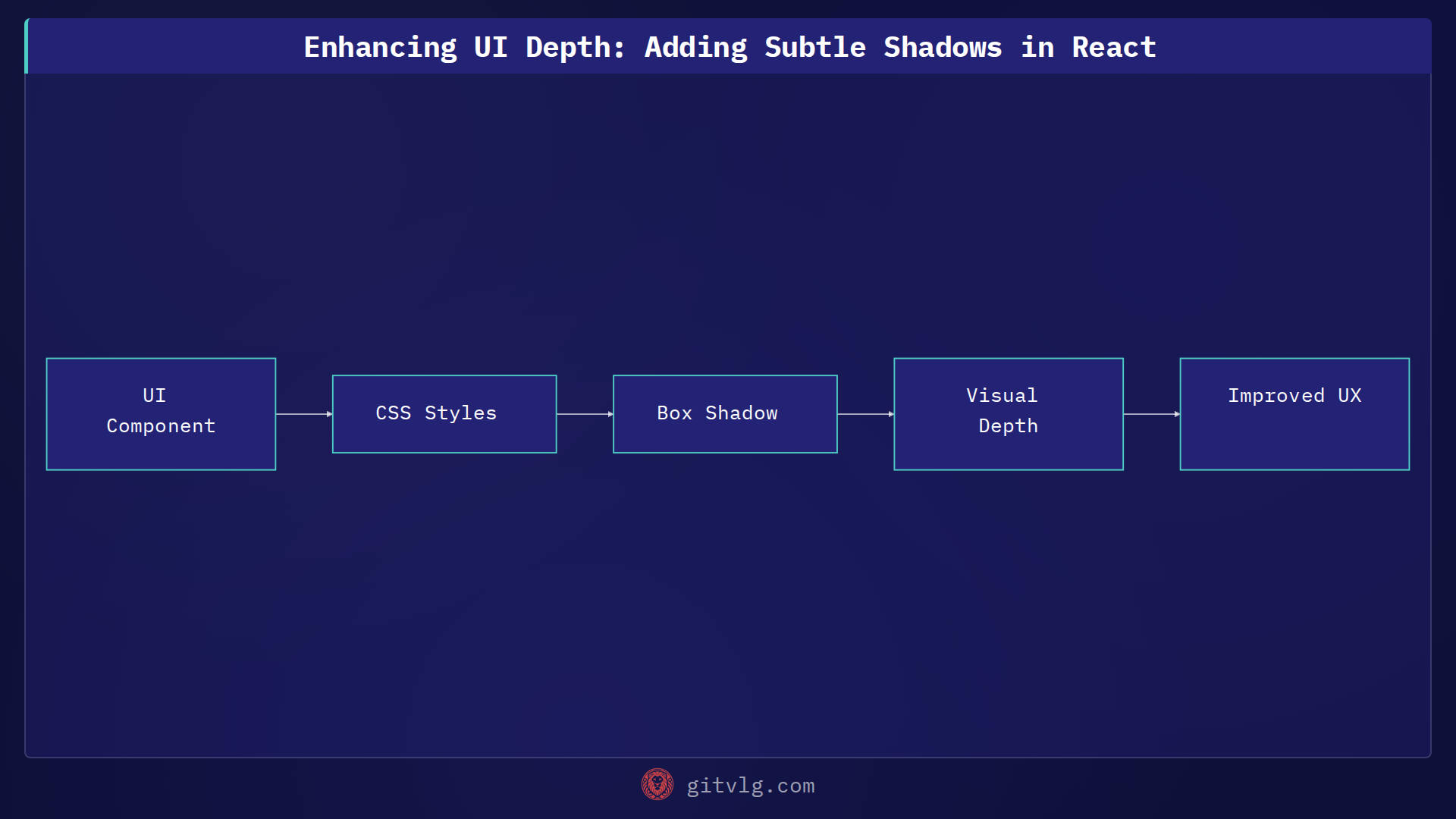 Enhancing UI Depth: Adding Subtle Shadows in React

UI
Component

CSS Styles

Box Shadow

Visual
Depth

Improved UX

gitvlg.com